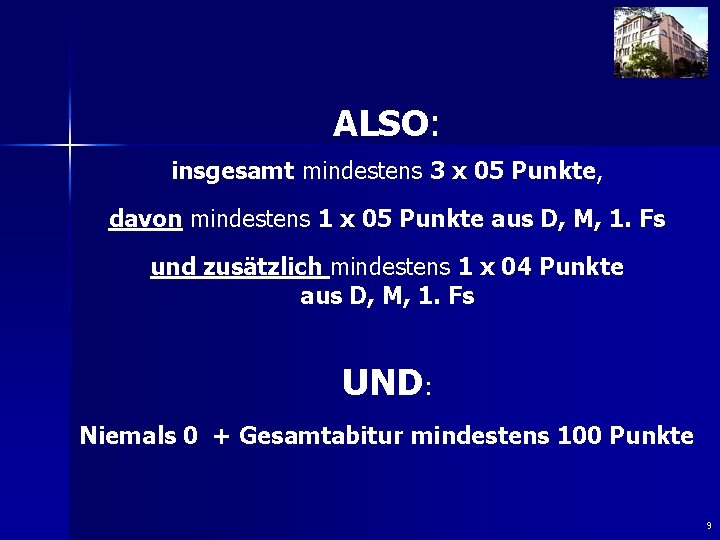 ALSO:

insgesamt mindestens 3 x 05 Punkte,

davon mindestens 1 x 05 Punkte aus D, M, 1. Fs

und zusätzlich mindestens 1 x 04 Punkte aus D, M, 1. Fs

UND:

Niemals 0 + Gesamtabitur mindestens 100 Punkte

9